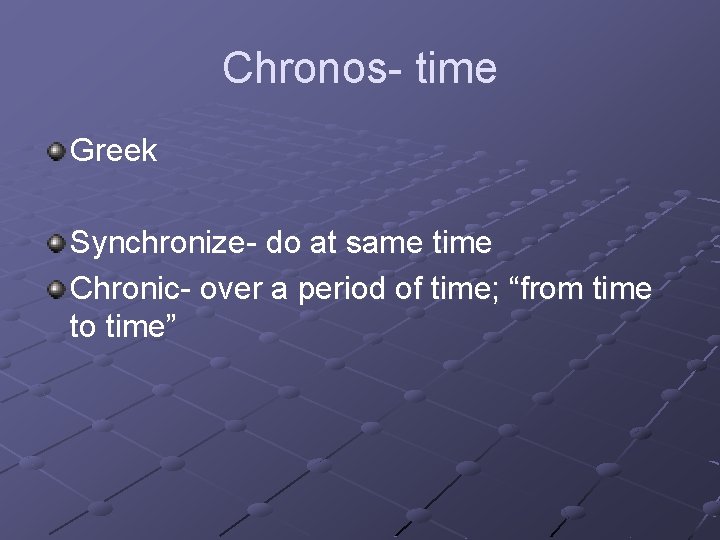 Chronos- time

Greek

Synchronize- do at same time

Chronic- over a period of time; “from time to time”